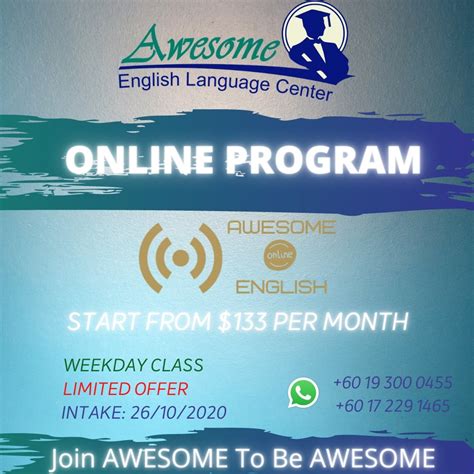 Awesome
English Language Center

ONLINE PROGRAM

AWESOME
online
ENGLISH

START FROM $133 PER MONTH

WEEKDAY CLASS
LIMITED OFFER
INTAKE: 26/10/2020

+60 19 300 0455
+60 17 229 1465

Join AWESOME To Be AWESOME